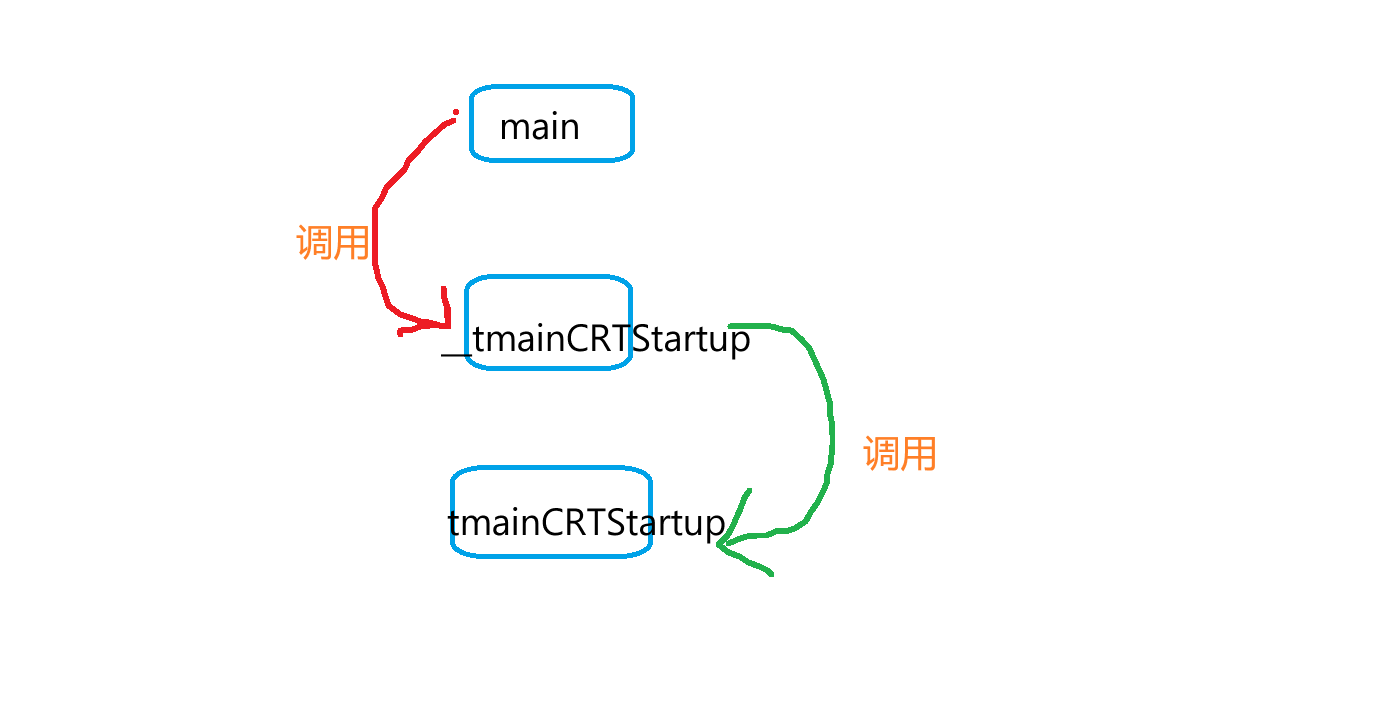 main

调用

__tmainCRTStartup

调用

tmainCRTStartup